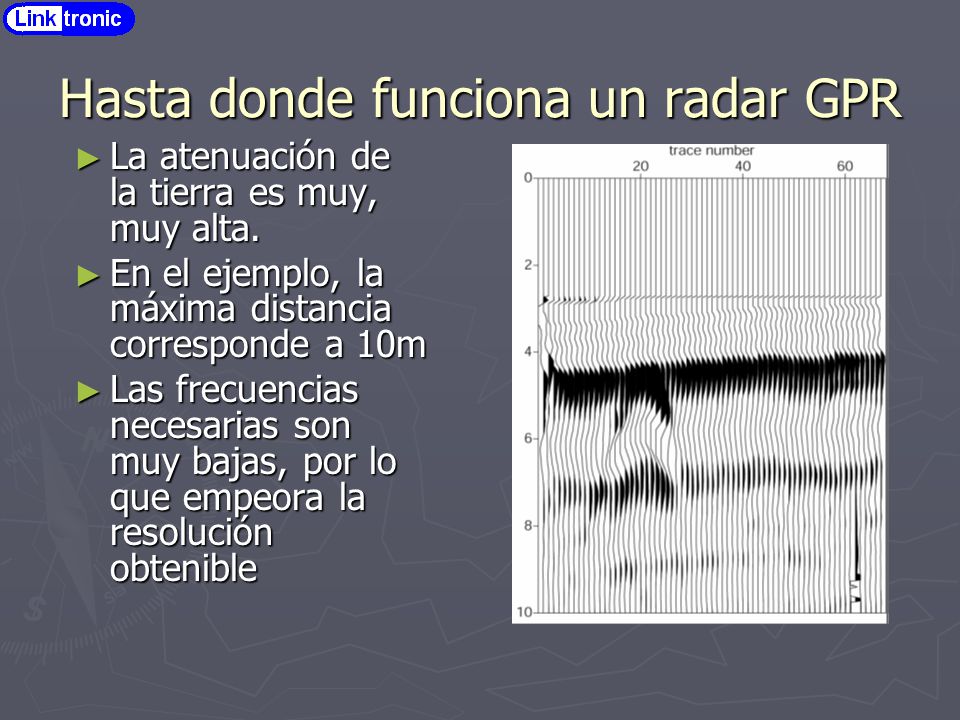 Link tronic

Hasta donde funciona un radar GPR

► La atenuación de la tierra es muy, muy alta.

► En el ejemplo, la máxima distancia corresponde a 10m

► Las frecuencias necesarias son muy bajas, por lo que empeora la resolución obtenible

trace number
20
40
60
0
2
4
6
8
10